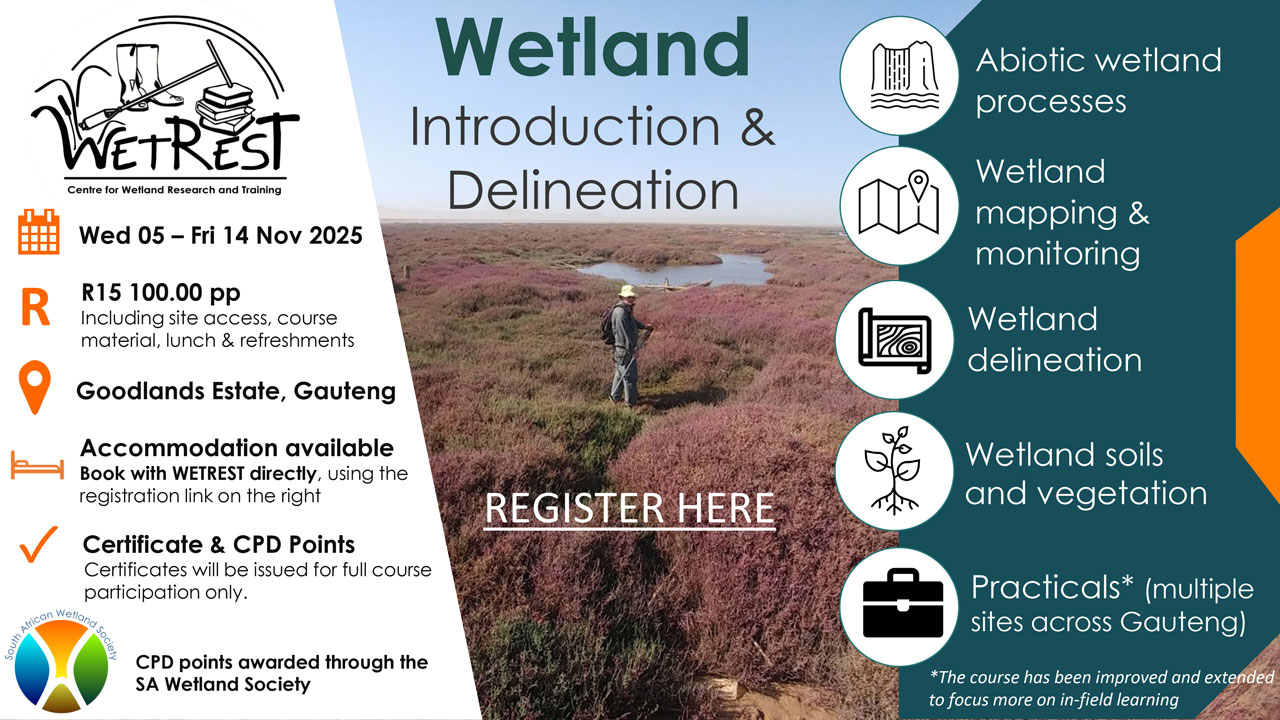 WETREST
Centre for Wetland Research and Training

Wed 05 – Fri 14 Nov 2025

R
R15 100.00 pp
Including site access, course material, lunch & refreshments

Goodlands Estate, Gauteng

Accommodation available
Book with WETREST directly, using the registration link on the right

Certificate & CPD Points
Certificates will be issued for full course participation only.

South African Wetland Society
CPD points awarded through the SA Wetland Society

Wetland
Introduction & Delineation

REGISTER HERE

Abiotic wetland processes

Wetland mapping & monitoring

Wetland delineation

Wetland soils and vegetation

Practicals* (multiple sites across Gauteng)

*The course has been improved and extended to focus more on in-field learning